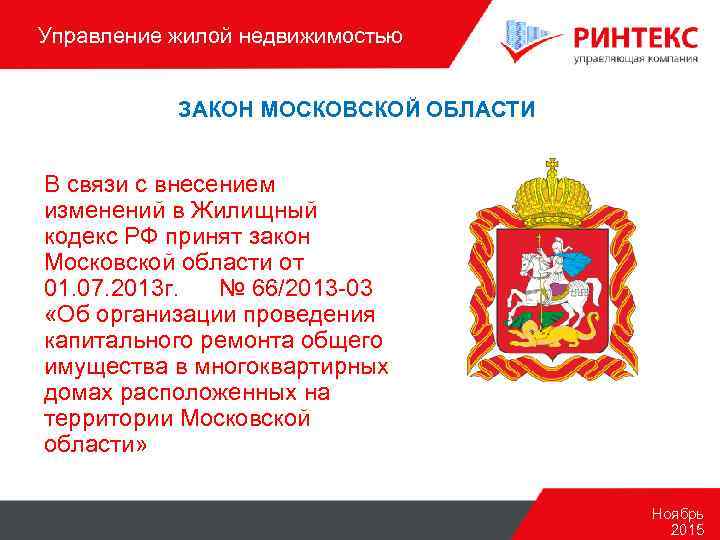 Управление жилой недвижимостью

РИНТЕКС
управляющая компания

ЗАКОН МОСКОВСКОЙ ОБЛАСТИ

В связи с внесением изменений в Жилищный кодекс РФ принят закон Московской области от 01.07.2013г. № 66/2013-03 «Об организации проведения капитального ремонта общего имущества в многоквартирных домах расположенных на территории Московской области»

Ноябрь 2015